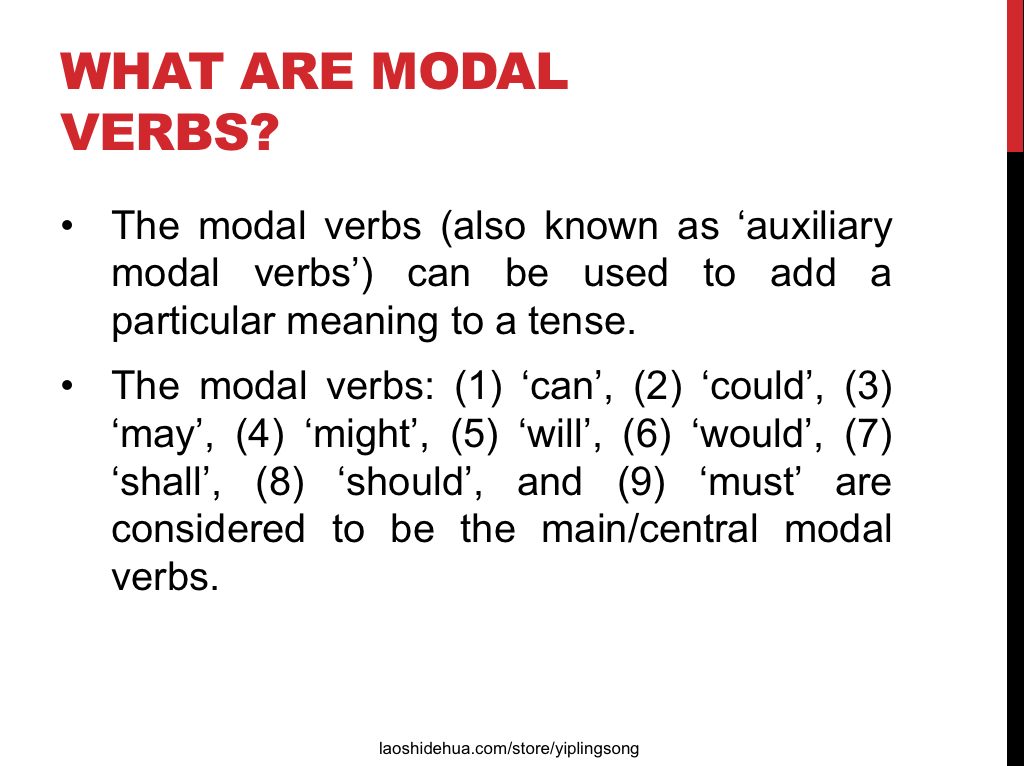 WHAT ARE MODAL VERBS?

• The modal verbs (also known as ‘auxiliary modal verbs’) can be used to add a particular meaning to a tense.

• The modal verbs: (1) ‘can’, (2) ‘could’, (3) ‘may’, (4) ‘might’, (5) ‘will’, (6) ‘would’, (7) ‘shall’, (8) ‘should’, and (9) ‘must’ are considered to be the main/central modal verbs.

laoshidehua.com/store/yiplingsong